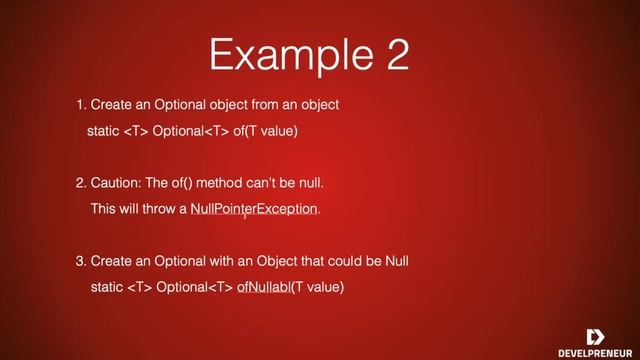 Example 2

1. Create an Optional object from an object
static <T> Optional<T> of(T value)

2. Caution: The of() method can't be null.
This will throw a NullPointerException.

3. Create an Optional with an Object that could be Null
static <T> Optional<T> ofNullabl(T value)

DEVELPRENEUR